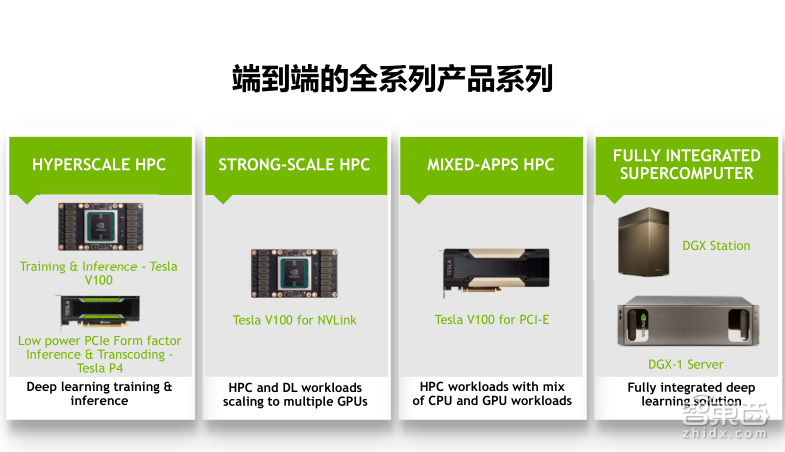 端到端的全系列产品系列

HYPERSCALE HPC

Training & Inference - Tesla V100

Low power PCIe Form factor Inference & Transcoding - Tesla P4

Deep learning training & inference

STRONG-SCALE HPC

Tesla V100 for NVLink

HPC and DL workloads scaling to multiple GPUs

MIXED-APPS HPC

Tesla V100 for PCI-E

HPC workloads with mix of CPU and GPU workloads

FULLY INTEGRATED SUPERCOMPUTER

DGX Station

DGX-1 Server

Fully integrated deep learning solution

智东西
zhidx.com